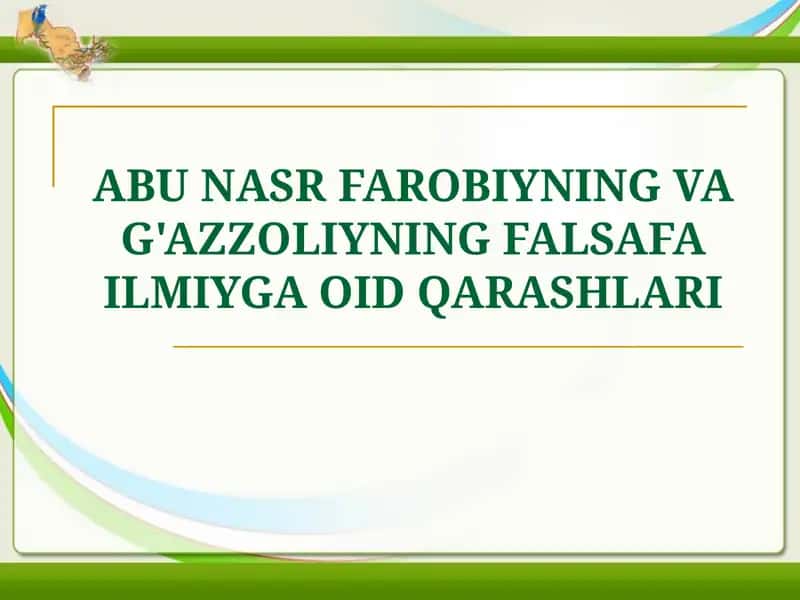 ABU NASR FAROBIYNING VA G'AZZOLIYNING FALSAFA ILMIYGA OID QARASHLARI